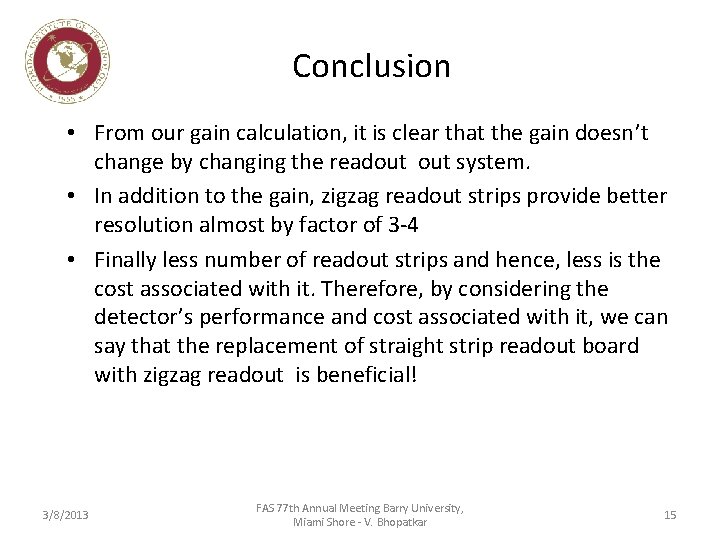 FLORIDA INSTITUTE OF TECHNOLOGY
1958

Conclusion

• From our gain calculation, it is clear that the gain doesn't change by changing the readout out system.

• In addition to the gain, zigzag readout strips provide better resolution almost by factor of 3-4

• Finally less number of readout strips and hence, less is the cost associated with it. Therefore, by considering the detector's performance and cost associated with it, we can say that the replacement of straight strip readout board with zigzag readout is beneficial!

3/8/2013

FAS 77th Annual Meeting Barry University, Miami Shore - V. Bhopatkar

15